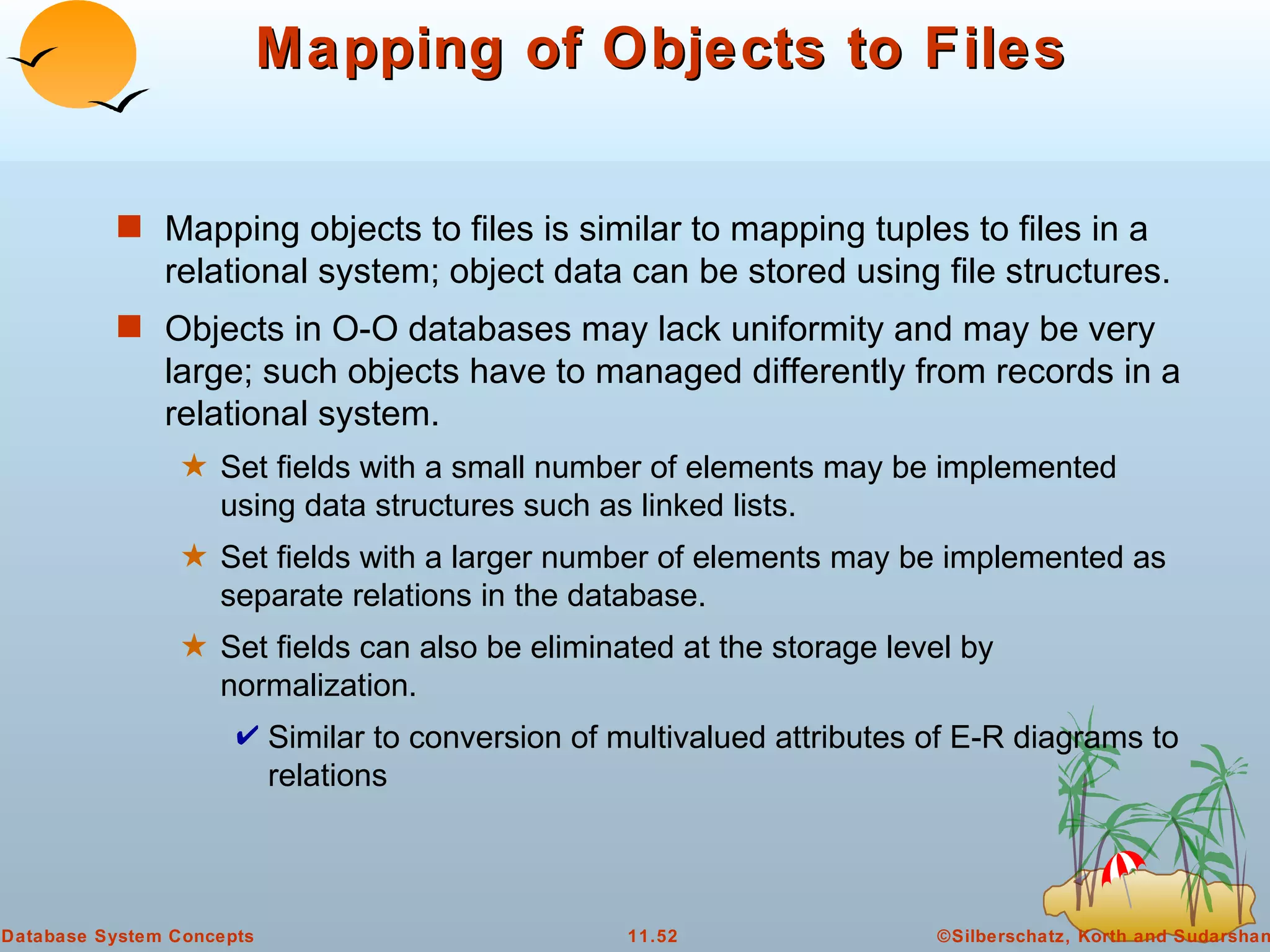 Mapping of Objects to Files

■ Mapping objects to files is similar to mapping tuples to files in a relational system; object data can be stored using file structures.

■ Objects in O-O databases may lack uniformity and may be very large; such objects have to managed differently from records in a relational system.

★ Set fields with a small number of elements may be implemented using data structures such as linked lists.

★ Set fields with a larger number of elements may be implemented as separate relations in the database.

★ Set fields can also be eliminated at the storage level by normalization.

✔ Similar to conversion of multivalued attributes of E-R diagrams to relations

Database System Concepts 11.52 ©Silberschatz, Korth and Sudarshan